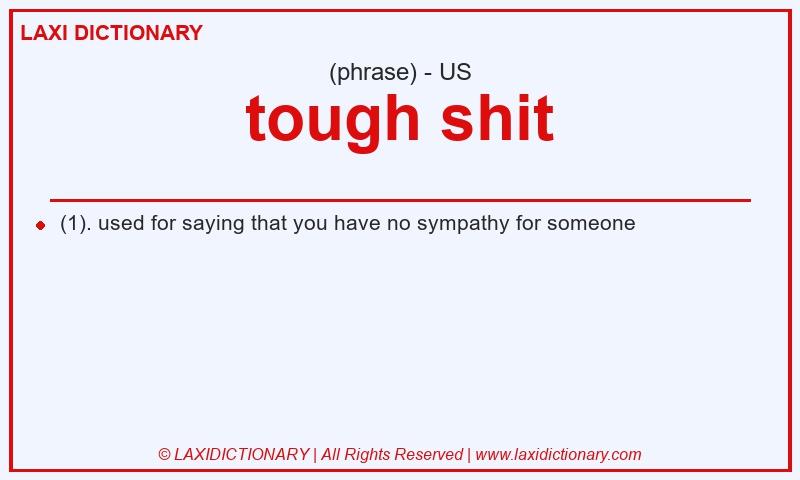 LAXI DICTIONARY

(phrase) - US

tough shit

(1). used for saying that you have no sympathy for someone

© LAXIDICTIONARY | All Rights Reserved | www.laxidictionary.com